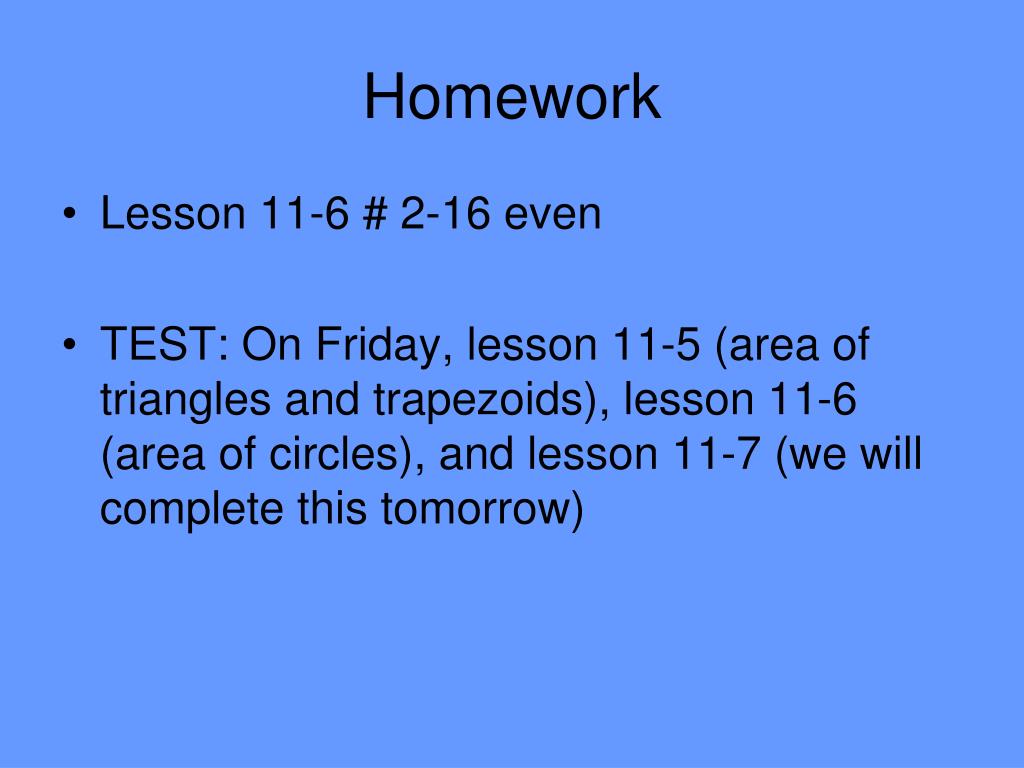 Homework

• Lesson 11-6 # 2-16 even

• TEST: On Friday, lesson 11-5 (area of triangles and trapezoids), lesson 11-6 (area of circles), and lesson 11-7 (we will complete this tomorrow)